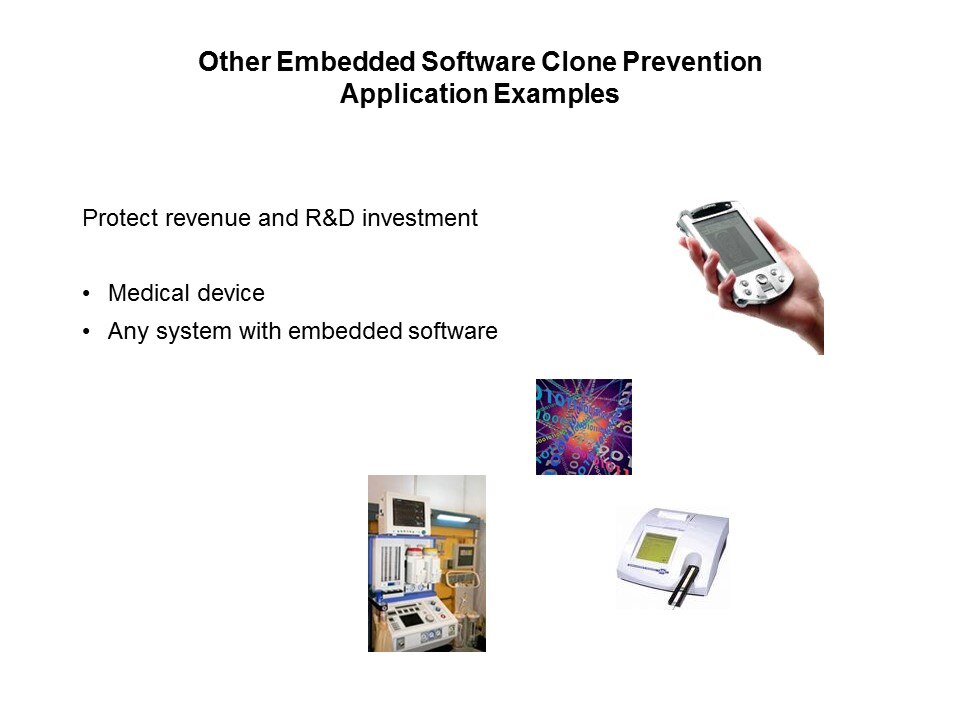 Other Embedded Software Clone Prevention
Application Examples

Protect revenue and R&D investment

• Medical device
• Any system with embedded software